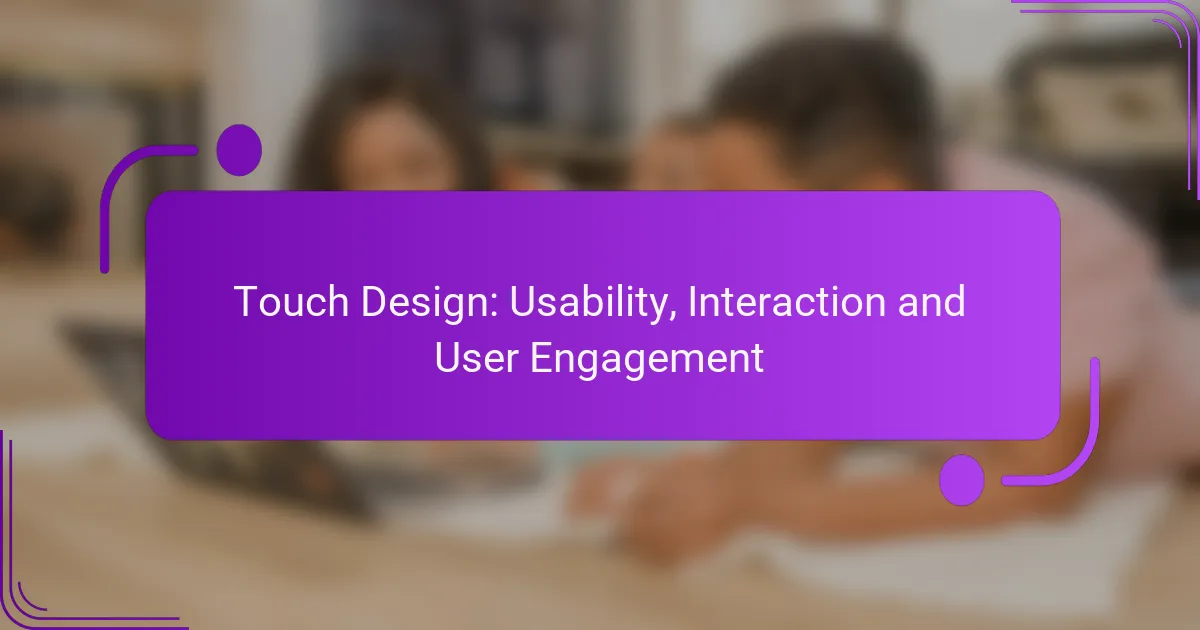 Touch Design: Usability, Interaction and User Engagement